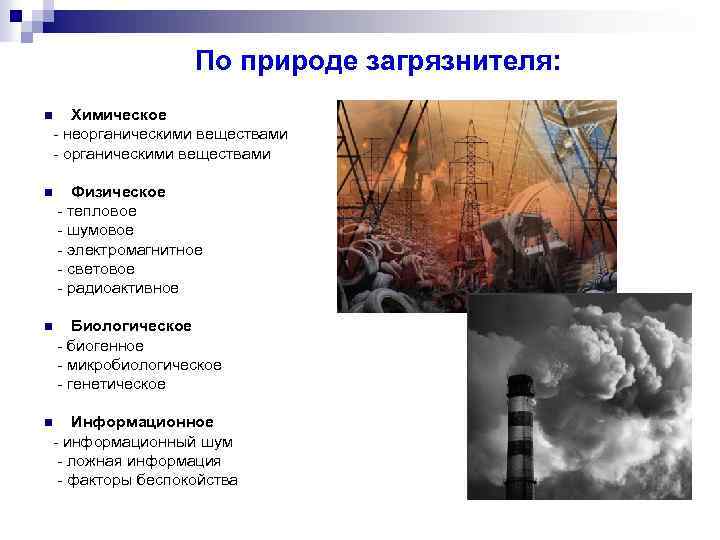 По природе загрязнителя:

Химическое
- неорганическими веществами
- органическими веществами

Физическое
- тепловое
- шумовое
- электромагнитное
- световое
- радиоактивное

Биологическое
- биогенное
- микробиологическое
- генетическое

Информационное
- информационный шум
- ложная информация
- факторы беспокойства